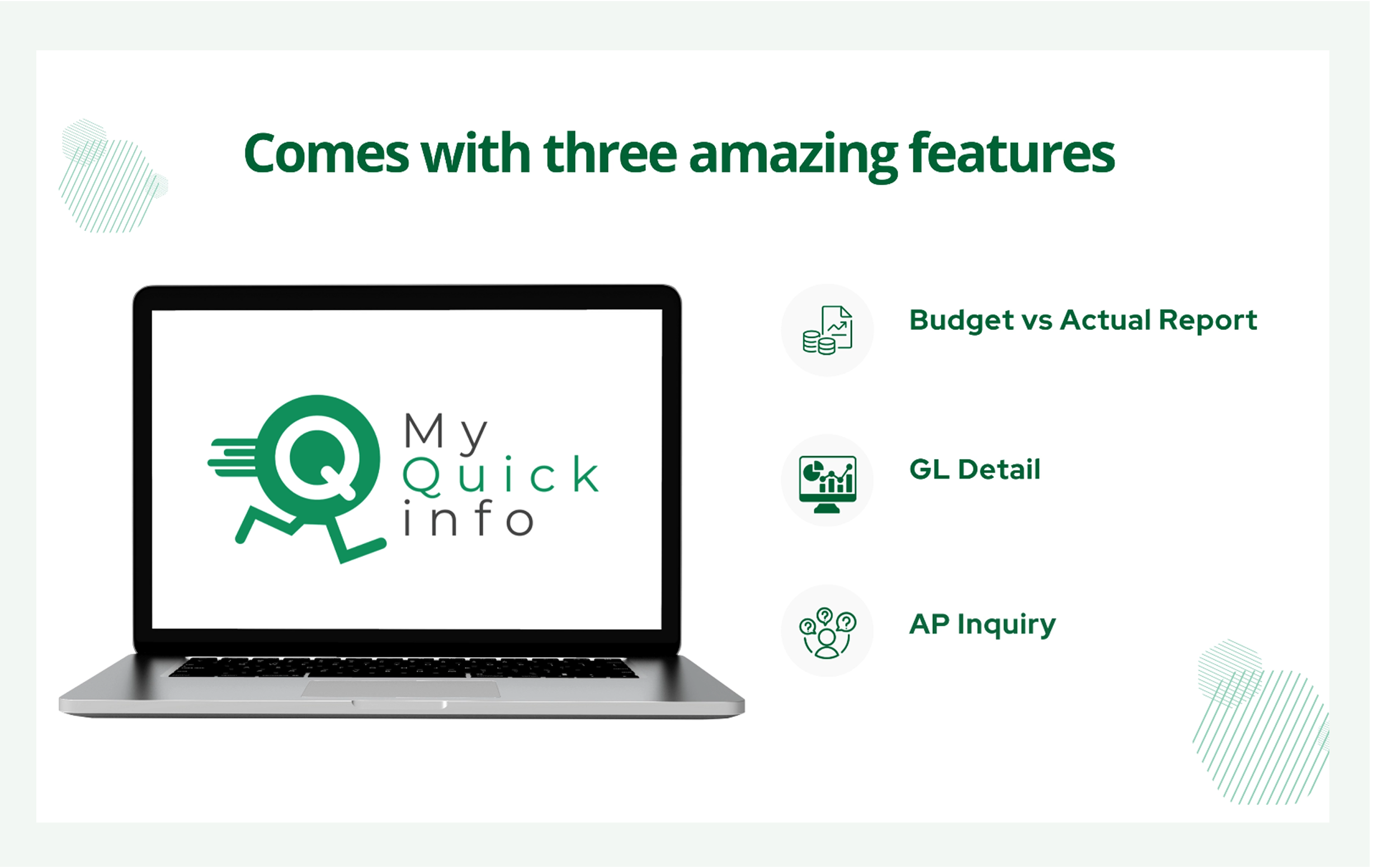 Comes with three amazing features

My
Quick
info

Budget vs Actual Report

GL Detail

AP Inquiry